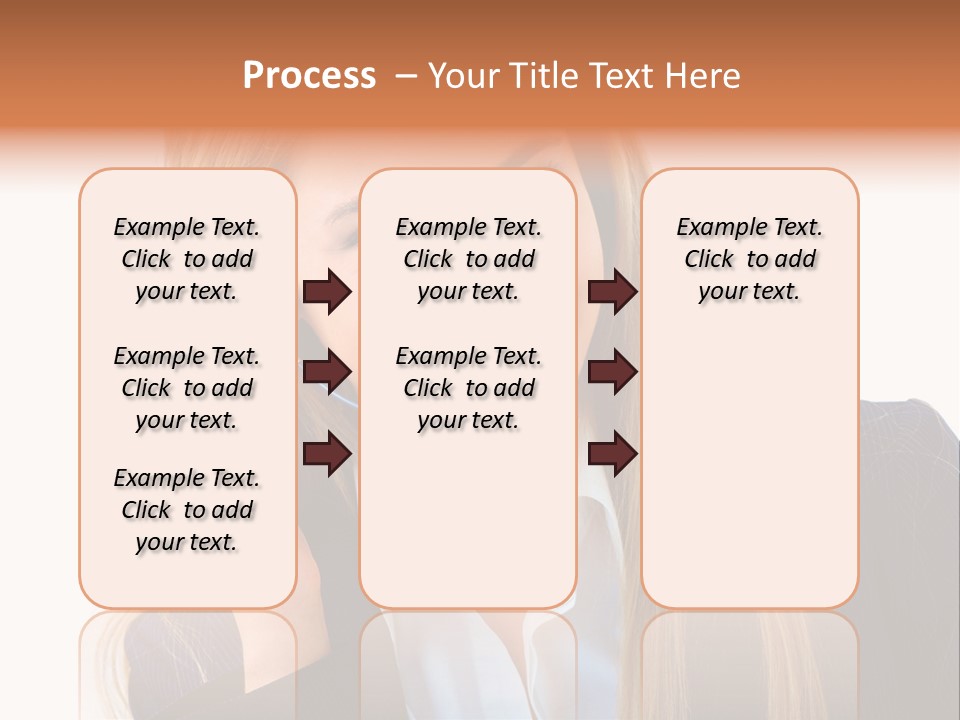 Process – Your Title Text Here

Example Text. Click to add your text.

Example Text. Click to add your text.

Example Text. Click to add your text.

Example Text. Click to add your text.

Example Text. Click to add your text.

Example Text. Click to add your text.